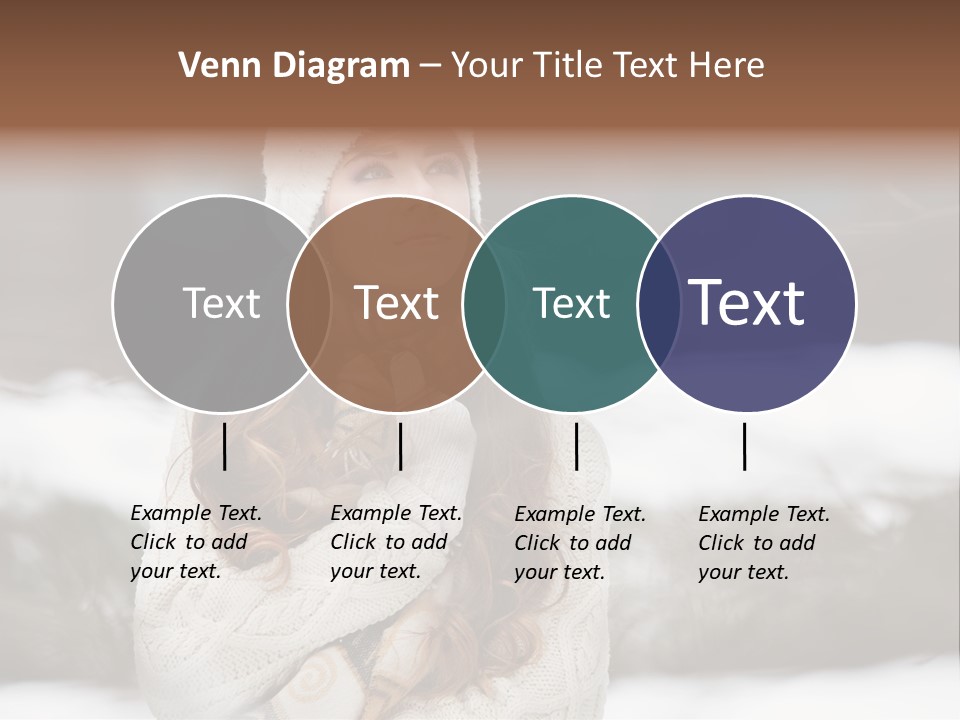 Venn Diagram – Your Title Text Here

Text

Text

Text

Text

Example Text. Click to add your text.

Example Text. Click to add your text.

Example Text. Click to add your text.

Example Text. Click to add your text.